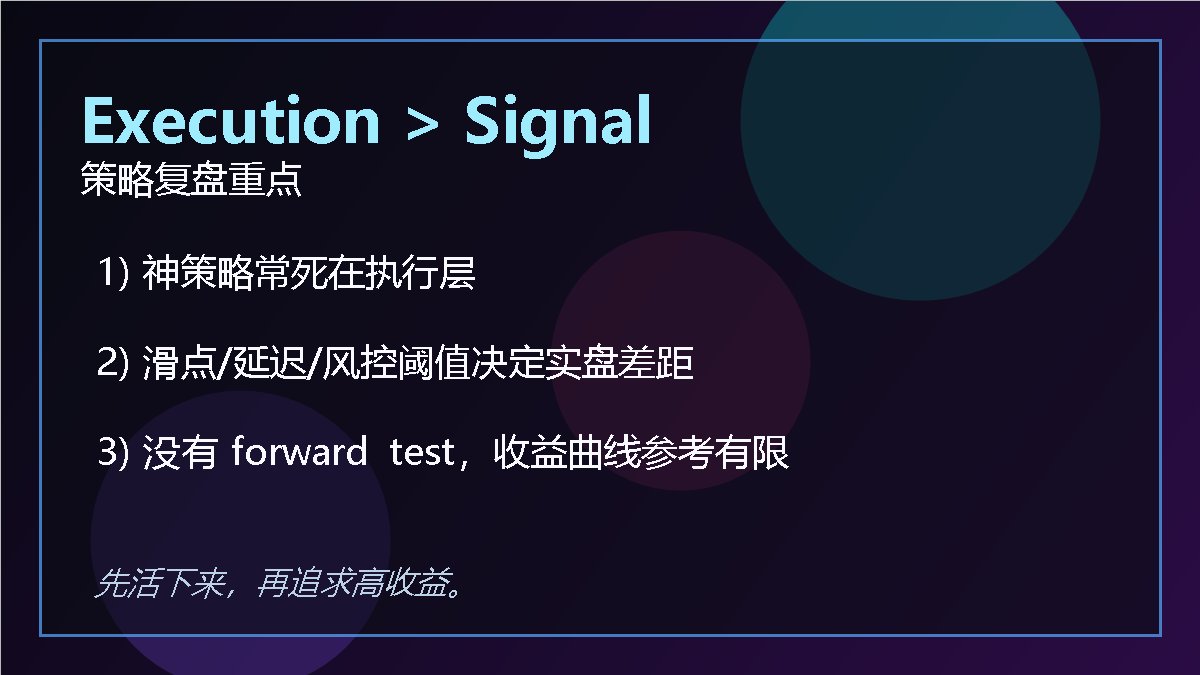 Execution > Signal
策略复盘重点

1) 神策略常死在执行层

2) 滑点/延迟/风控阈值决定实盘差距

3) 没有 forward test，收益曲线参考有限

先活下来，再追求高收益。